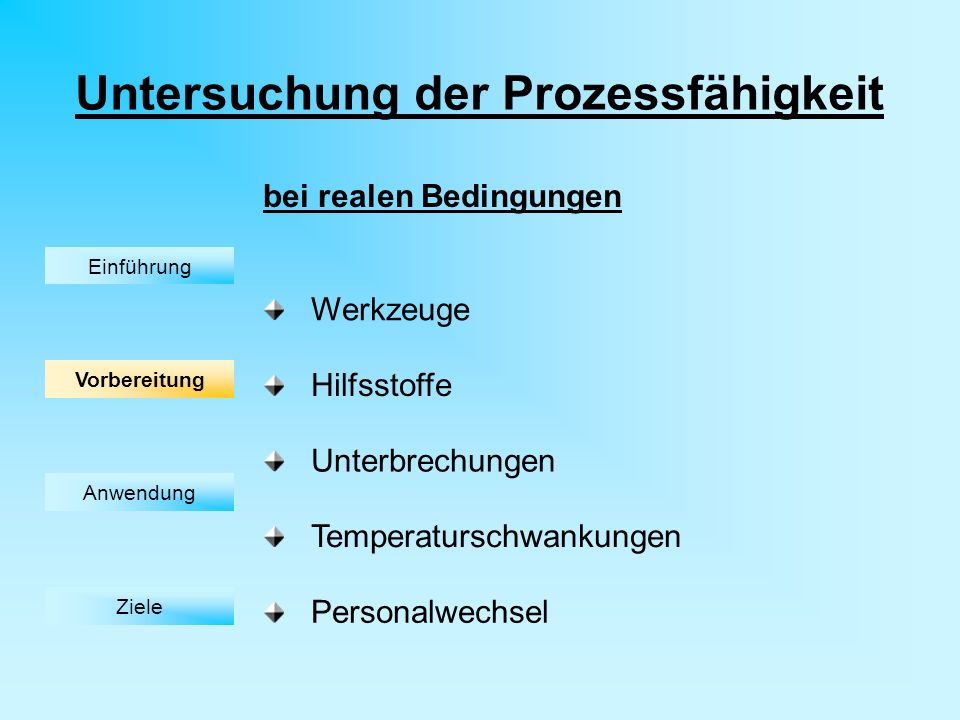 Untersuchung der Prozessfähigkeit

bei realen Bedingungen

Einführung

Vorbereitung

Anwendung

Ziele

Werkzeuge

Hilfsstoffe

Unterbrechungen

Temperaturschwankungen

Personalwechsel